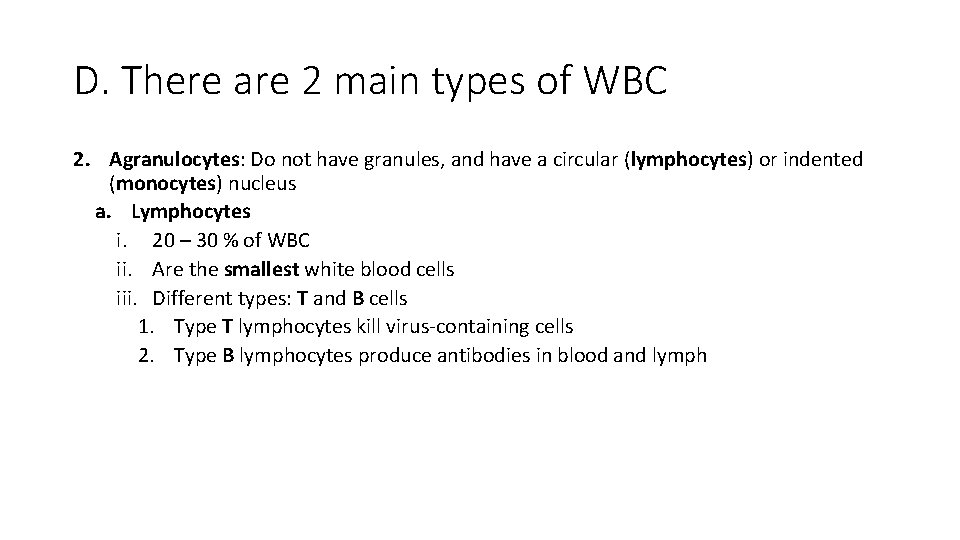 D. There are 2 main types of WBC

2. Agranulocytes: Do not have granules, and have a circular (lymphocytes) or indented (monocytes) nucleus
a. Lymphocytes
i. 20 – 30 % of WBC
ii. Are the smallest white blood cells
iii. Different types: T and B cells
1. Type T lymphocytes kill virus-containing cells
2. Type B lymphocytes produce antibodies in blood and lymph